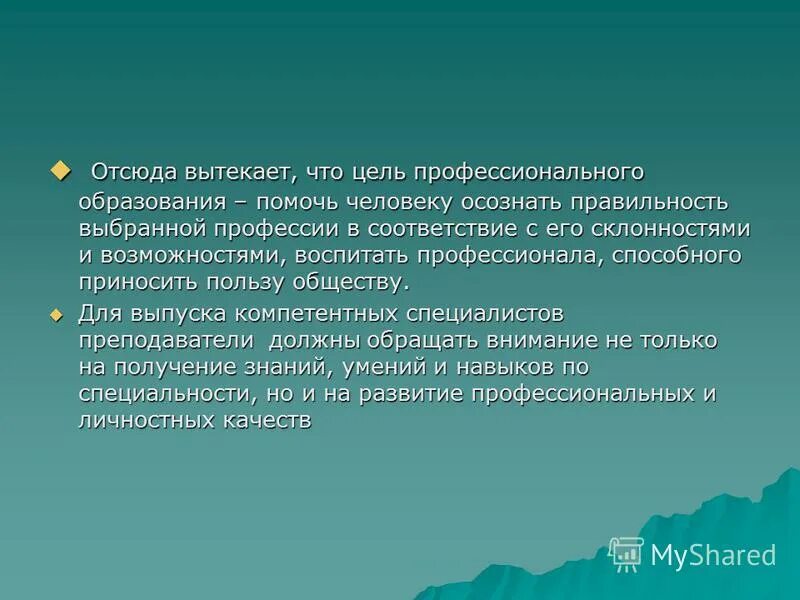 Отсюда вытекает, что цель профессионального образования – помочь человеку осознать правильность выбранной профессии в соответствие с его склонностями и возможностями, воспитать профессионала, способного приносить пользу обществу.

Для выпуска компетентных специалистов преподаватели должны обращать внимание не только на получение знаний, умений и навыков по специальности, но и на развитие профессиональных и личностных качеств

MyShared